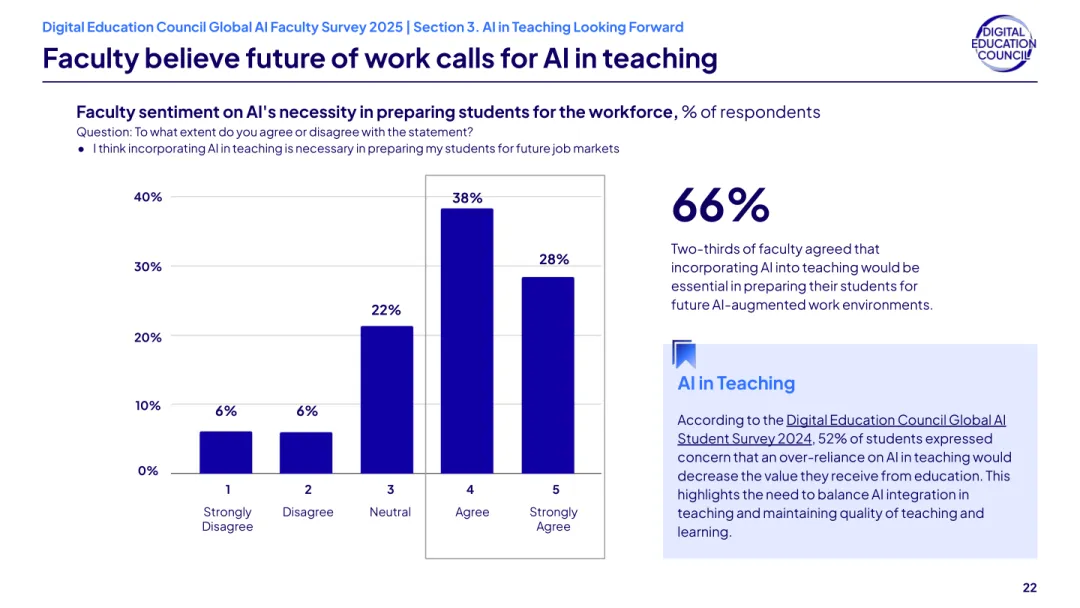 Digital Education Council Global AI Faculty Survey 2025 | Section 3. AI in Teaching Looking Forward

Faculty believe future of work calls for AI in teaching

DIGITAL EDUCATION COUNCIL

Faculty sentiment on AI's necessity in preparing students for the workforce, % of respondents

Question: To what extent do you agree or disagree with the statement?

• I think incorporating AI in teaching is necessary in preparing my students for future job markets

40%
30%
20%
10%
0%

6%
6%
22%
38%
28%

1
Strongly Disagree

2
Disagree

3
Neutral

4
Agree

5
Strongly Agree

66%

Two-thirds of faculty agreed that incorporating AI into teaching would be essential in preparing their students for future AI-augmented work environments.

AI in Teaching

According to the Digital Education Council Global AI Student Survey 2024, 52% of students expressed concern that an over-reliance on AI in teaching would decrease the value they receive from education. This highlights the need to balance AI integration in teaching and maintaining quality of teaching and learning.

22